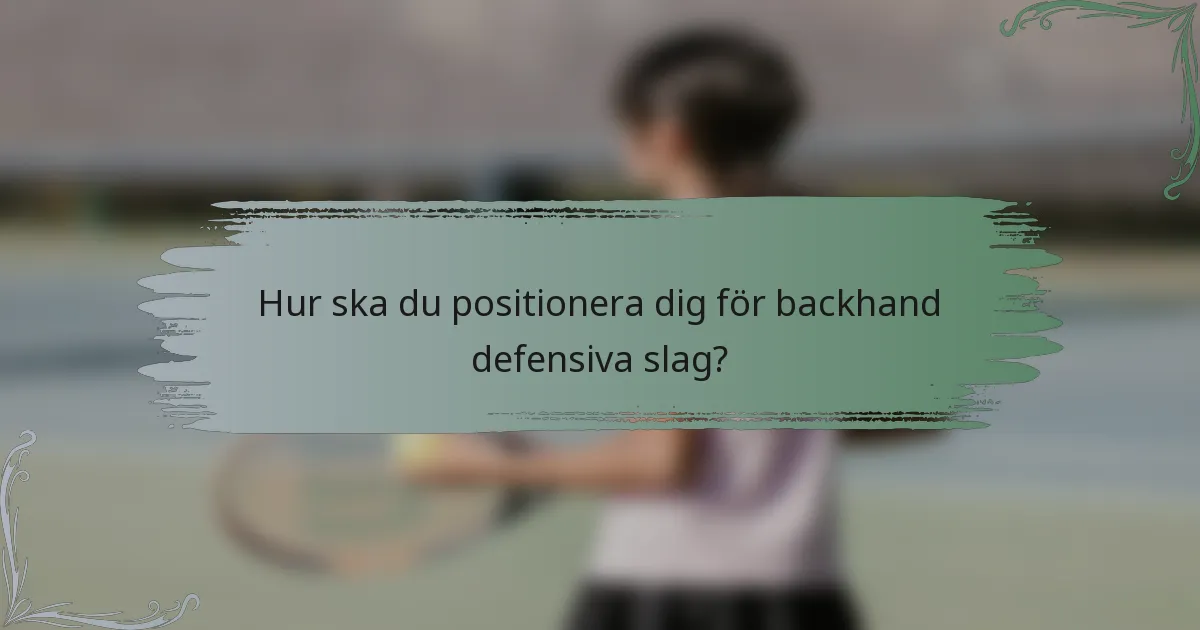 Hur ska du positionera dig för backhand defensiva slag?